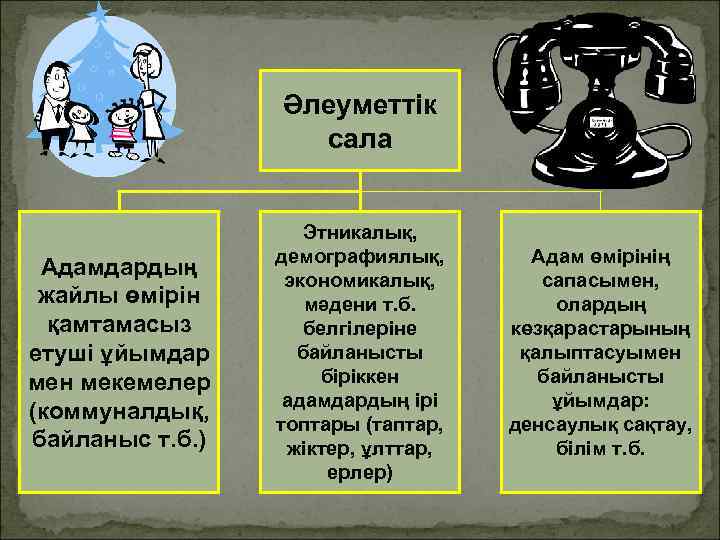 Әлеуметтік сала

Адамдардың жайлы өмірін қамтамасыз етуші ұйымдар мен мекемелер (коммуналдық, байланыс т.б.)

Этникалық, демографиялық, экономикалық, мәдени т.б. белгілеріне байланысты біріккен адамдардың ірі топтары (таптар, жіктер, ұлттар, ерлер)

Адам өмірінің сапасымен, олардың көзқарастарының қалыптасуымен байланысты ұйымдар: денсаулық сақтау, білім т.б.